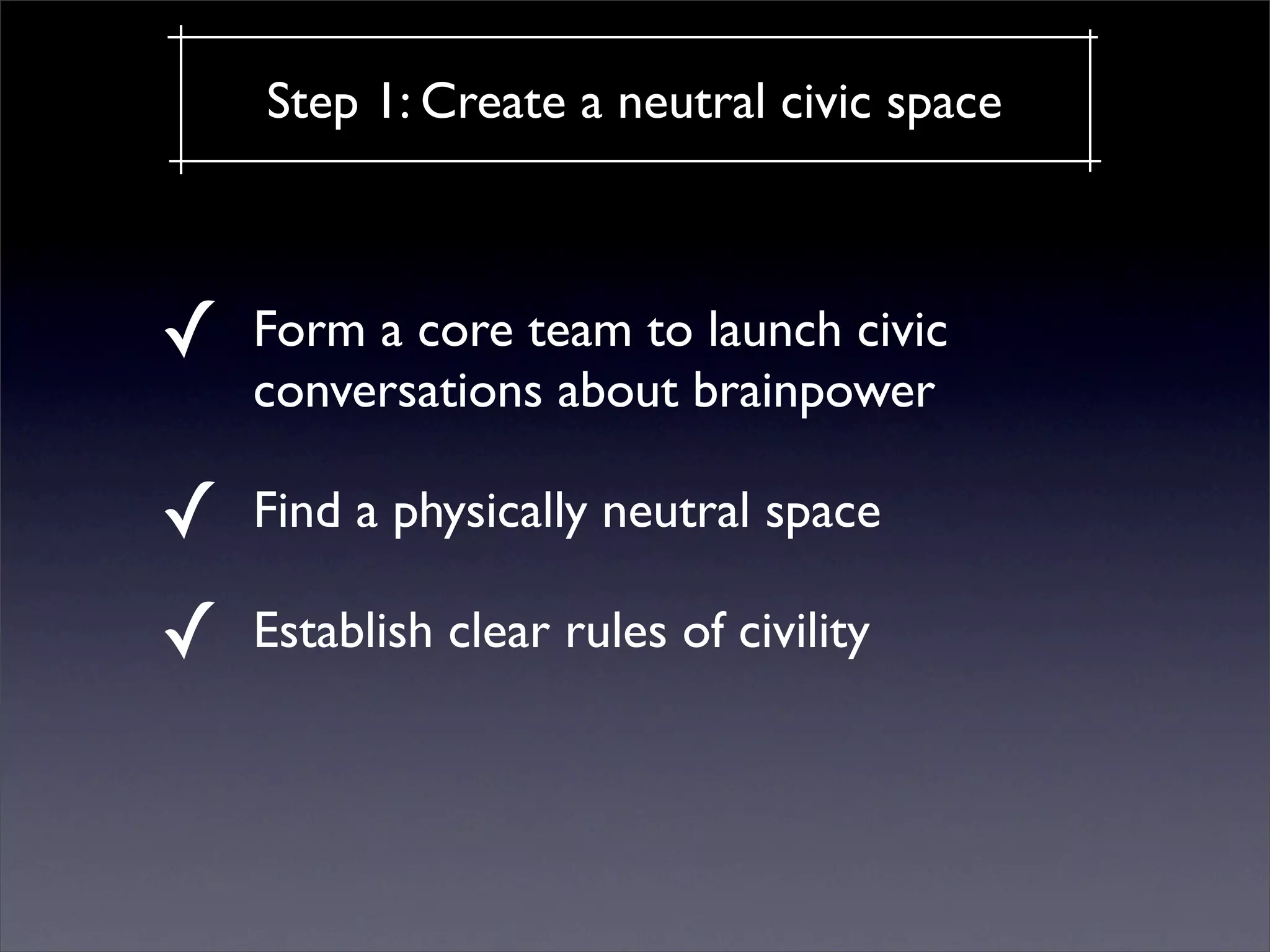 Step 1: Create a neutral civic space

✓ Form a core team to launch civic conversations about brainpower

✓ Find a physically neutral space

✓ Establish clear rules of civility